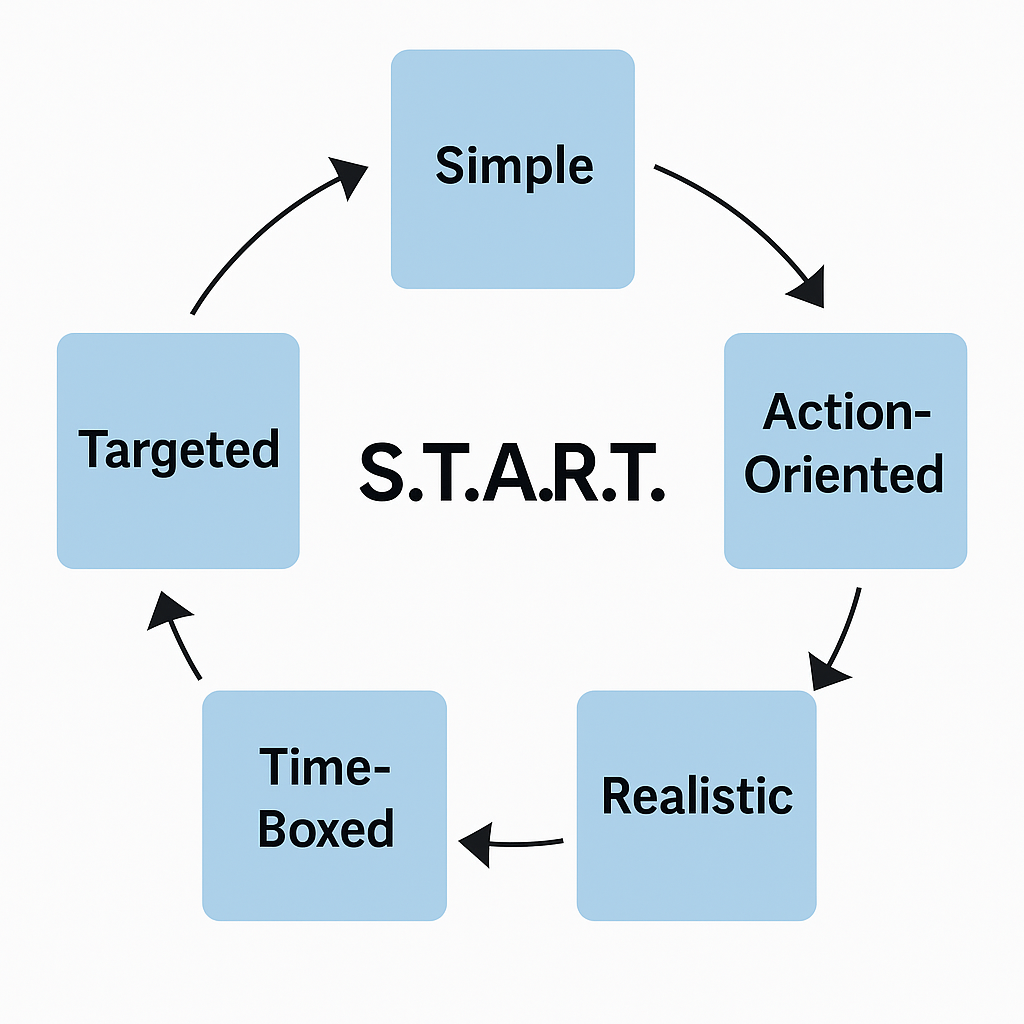 Simple

Action-Oriented

Realistic

Time-Boxed

Targeted

S.T.A.R.T.